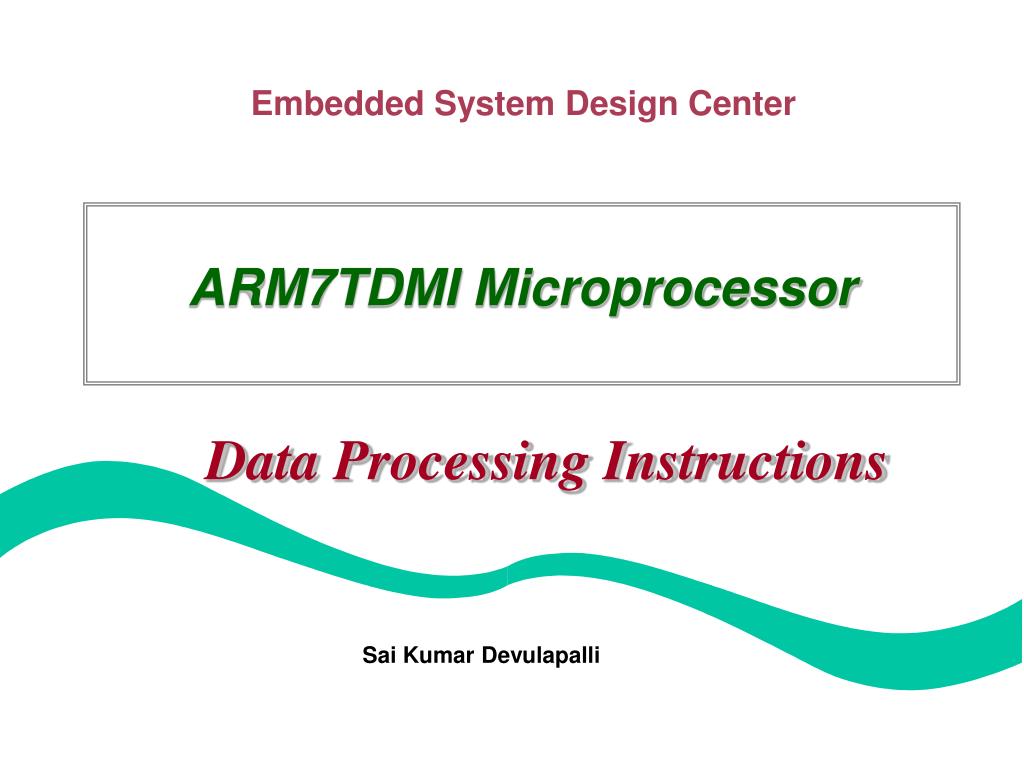 Embedded System Design Center

ARM7TDMI Microprocessor

Data Processing Instructions

Sai Kumar Devulapalli